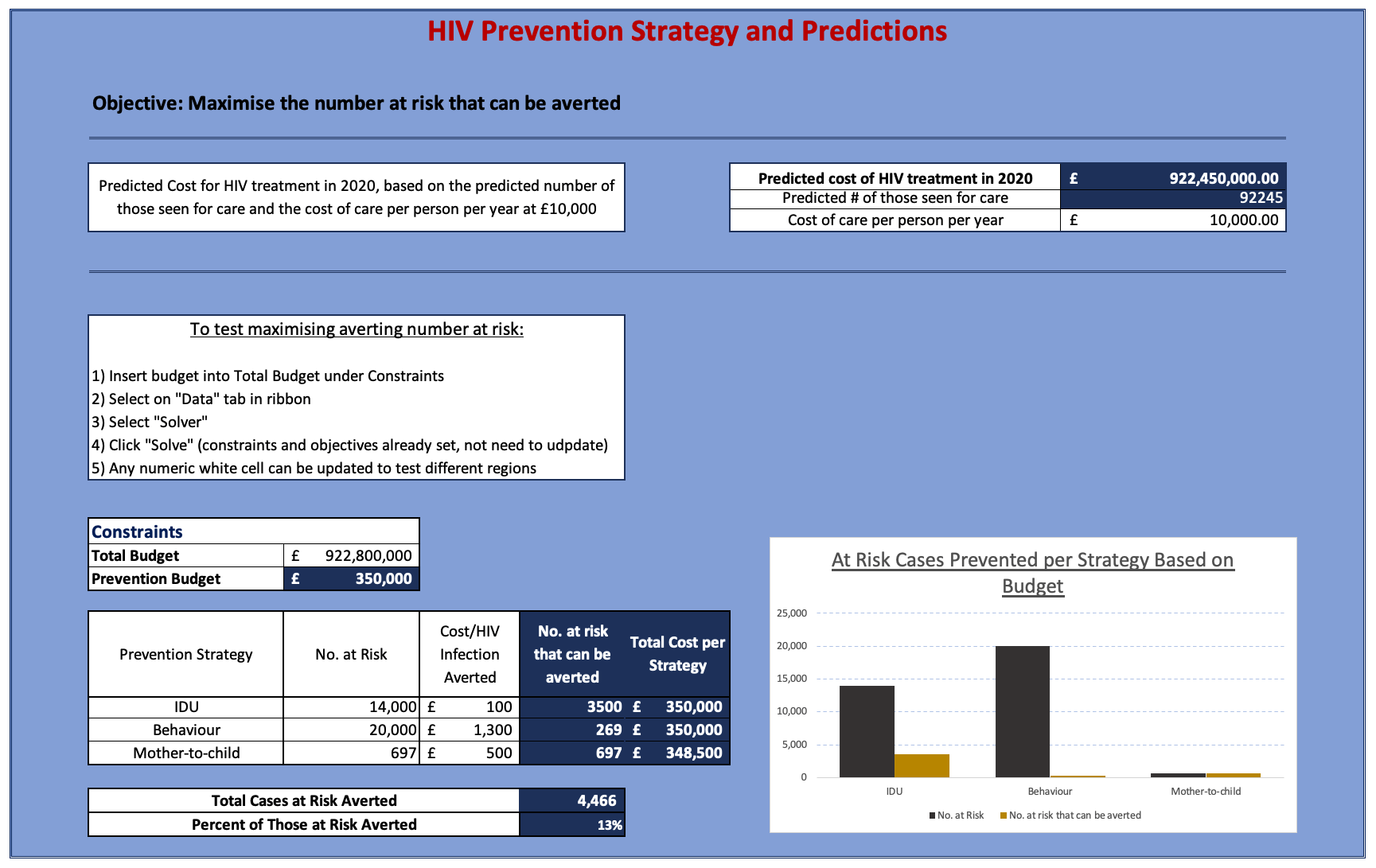 HIV Prevention Strategy and Predictions

Objective: Maximise the number at risk that can be averted

Predicted Cost for HIV treatment in 2020, based on the predicted number of those seen for care and the cost of care per person per year at £10,000

| Predicted cost of HIV treatment in 2020 | £ 922,450,000.00 |
|---|---|
| Predicted # of those seen for care | 92245 |
| Cost of care per person per year | £ 10,000.00 |

To test maximising averting number at risk:

1) Insert budget into Total Budget under Constraints
2) Select on "Data" tab in ribbon
3) Select "Solver"
4) Click "Solve" (constraints and objectives already set, not need to udpdate)
5) Any numeric white cell can be updated to test different regions

| Constraints | |
|---|---|
| Total Budget | £ 922,800,000 |
| Prevention Budget | £ 350,000 |

| Prevention Strategy | No. at Risk | Cost/HIV Infection Averted | No. at risk that can be averted | Total Cost per Strategy |
|---|---|---|---|---|
| IDU | 14,000 | £ 100 | 3500 | £ 350,000 |
| Behaviour | 20,000 | £ 1,300 | 269 | £ 350,000 |
| Mother-to-child | 697 | £ 500 | 697 | £ 348,500 |

| Total Cases at Risk Averted | 4,466 |
|---|---|
| Percent of Those at Risk Averted | 13% |

At Risk Cases Prevented per Strategy Based on Budget

25,000
20,000
15,000
10,000
5,000
0

IDU
Behaviour
Mother-to-child

No. at Risk
No. at risk that can be averted